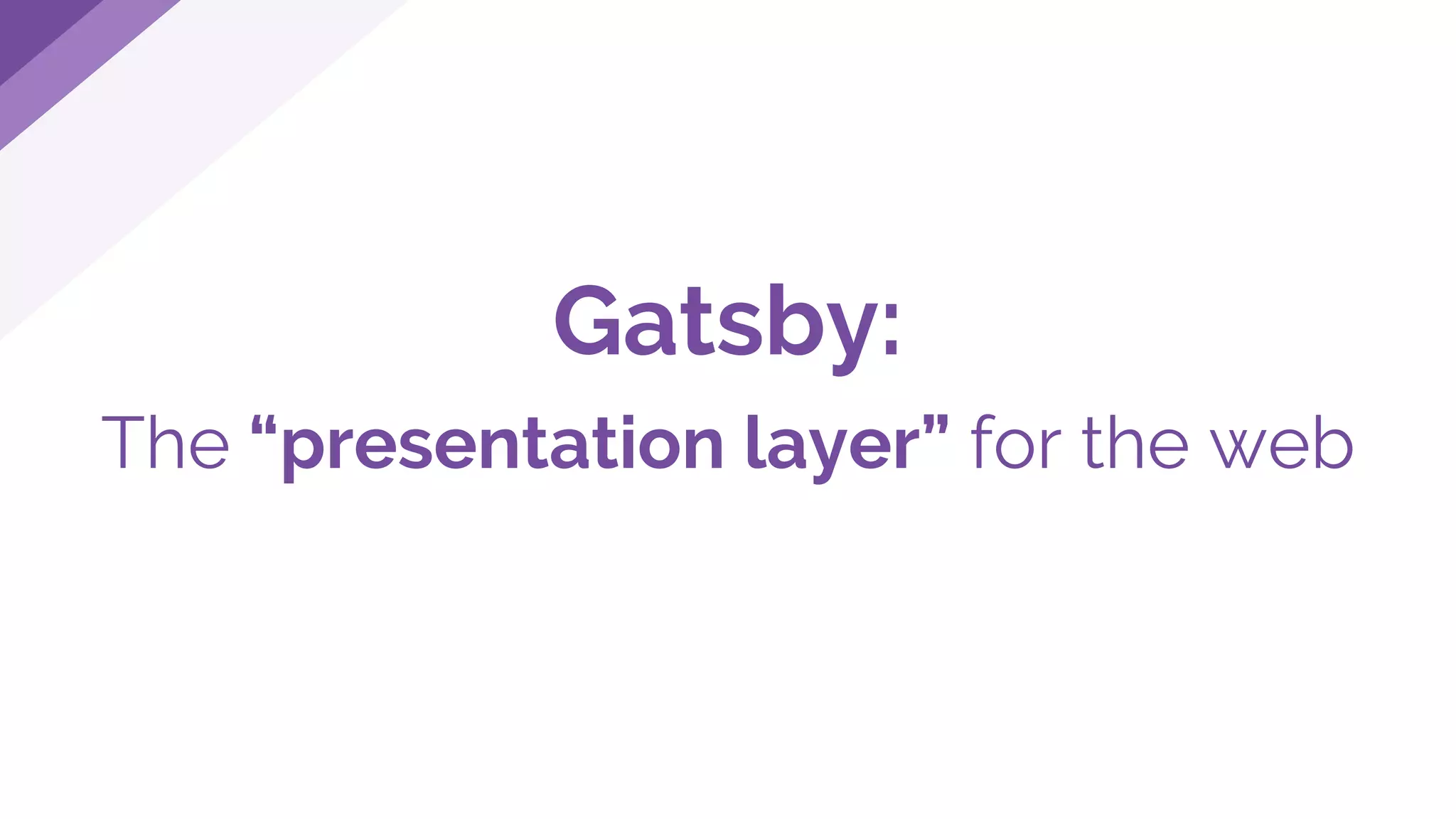 Gatsby:

The “presentation layer” for the web